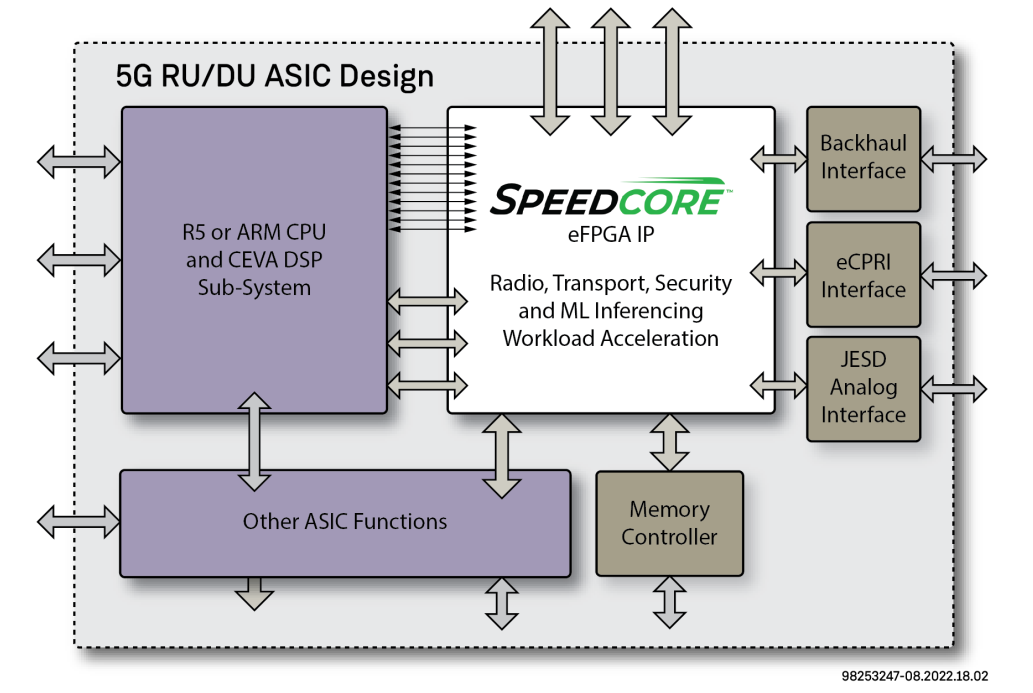 5G RU/DU ASIC Design

R5 or ARM CPU and CEVA DSP Sub-System

SPEEDCORE™
eFPGA IP

Radio, Transport, Security and ML Inferencing Workload Acceleration

Backhaul Interface

eCPRI Interface

JESD Analog Interface

Other ASIC Functions

Memory Controller

98253247-08.2022.18.02